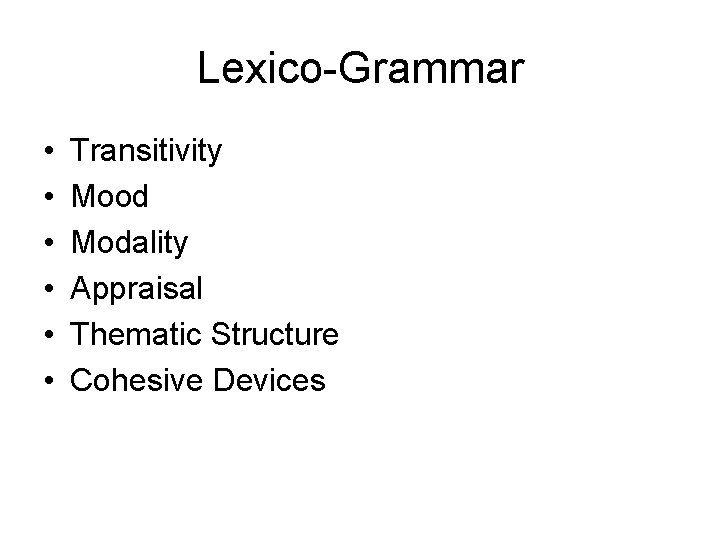 Lexico-Grammar

• Transitivity
• Mood
• Modality
• Appraisal
• Thematic Structure
• Cohesive Devices